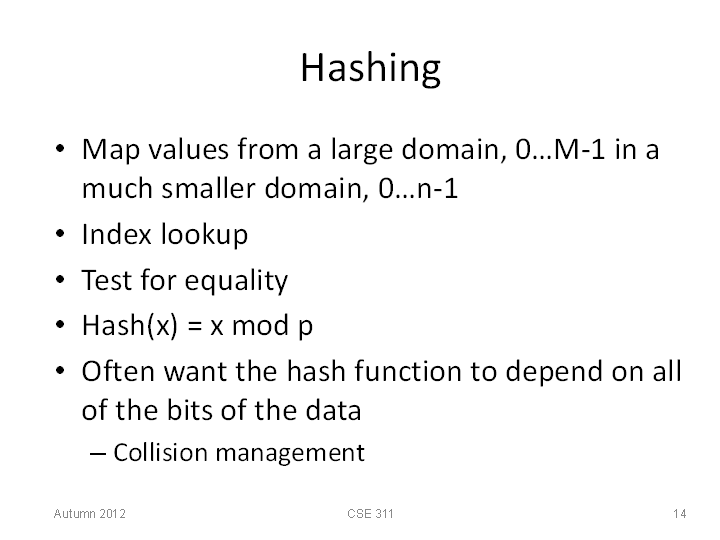 Hashing

• Map values from a large domain, 0…M-1 in a much smaller domain, 0…n-1
• Index lookup
• Test for equality
• Hash(x) = x mod p
• Often want the hash function to depend on all of the bits of the data
– Collision management

Autumn 2012 CSE 311 14